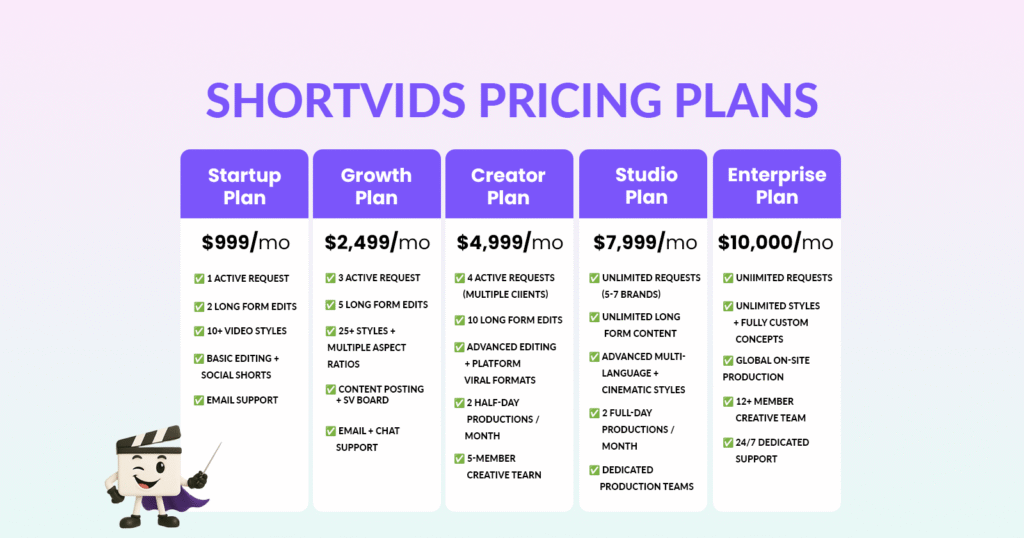 SHORTVIDS PRICING PLANS

Startup Plan

$999/mo

✅ 1 ACTIVE REQUEST
✅ 2 LONG FORM EDITS
✅ 10+ VIDEO STYLES
✅ BASIC EDITING + SOCIAL SHORTS
✅ EMAIL SUPPORT

Growth Plan

$2,499/mo

✅ 3 ACTIVE REQUEST
✅ 5 LONG FORM EDITS
✅ 25+ STYLES + MULTIPLE ASPECT RATIOS
✅ CONTENT POSTING + SV BOARD
✅ EMAIL + CHAT SUPPORT

Creator Plan

$4,999/mo

✅ 4 ACTIVE REQUESTS (MULTIPLE CIIENTS)
✅ 10 LONG FORM EDITS
✅ ADVANCED EDITING + PLATFORM VIRAL FORMATS
✅ 2 HALF-DAY PRODUCTIONS / MONTH
✅ 5-MEMBER CREATIVE TEARN

Studio Plan

$7,999/mo

✅ UNLIMITED REQUESTS (5-7 BRANDS)
✅ UNLIMITED LONG FORM CONTENT
✅ ADVANCED MULTI-LANGUAGE + CINEMATIC STYLES
✅ 2 FULL-DAY PRODUCTIONS / MONTH
✅ DEDICATED PRODUCTION TEAMS

Enterprise Plan

$10,000/mo

✅ UNIIMITED REQUESTS
✅ UNLIMITED STYLES + FULLY CUSTOM CONCEPTS
✅ GLOBAL ON-SITE PRODUCTION
✅ 12+ MEMBER CREATIVE TEAM
✅ 24/7 DEDICATED SUPPORT